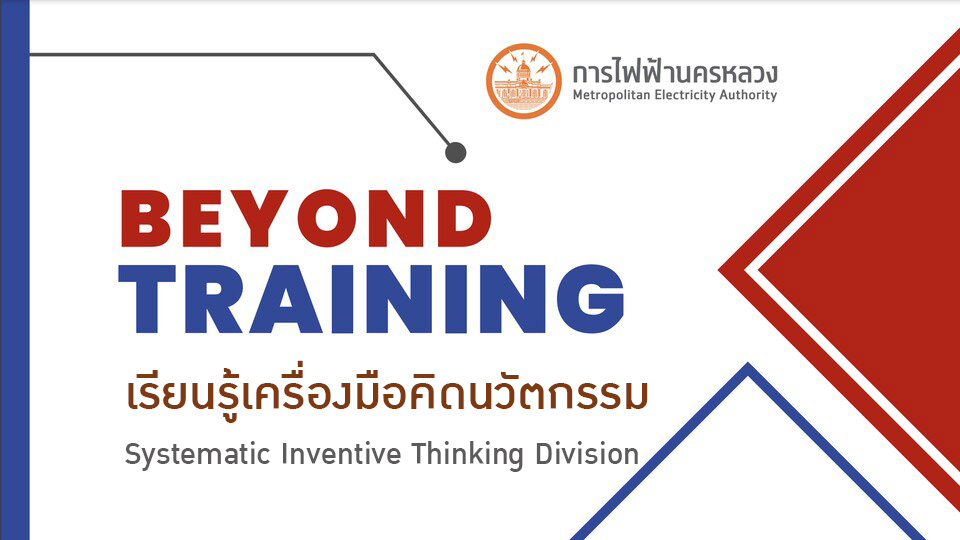 การไฟฟ้านครหลวง
Metropolitan Electricity Authority

BEYOND
TRAINING
เรียนรู้เครื่องมือคิดนวัตกรรม
Systematic Inventive Thinking Division